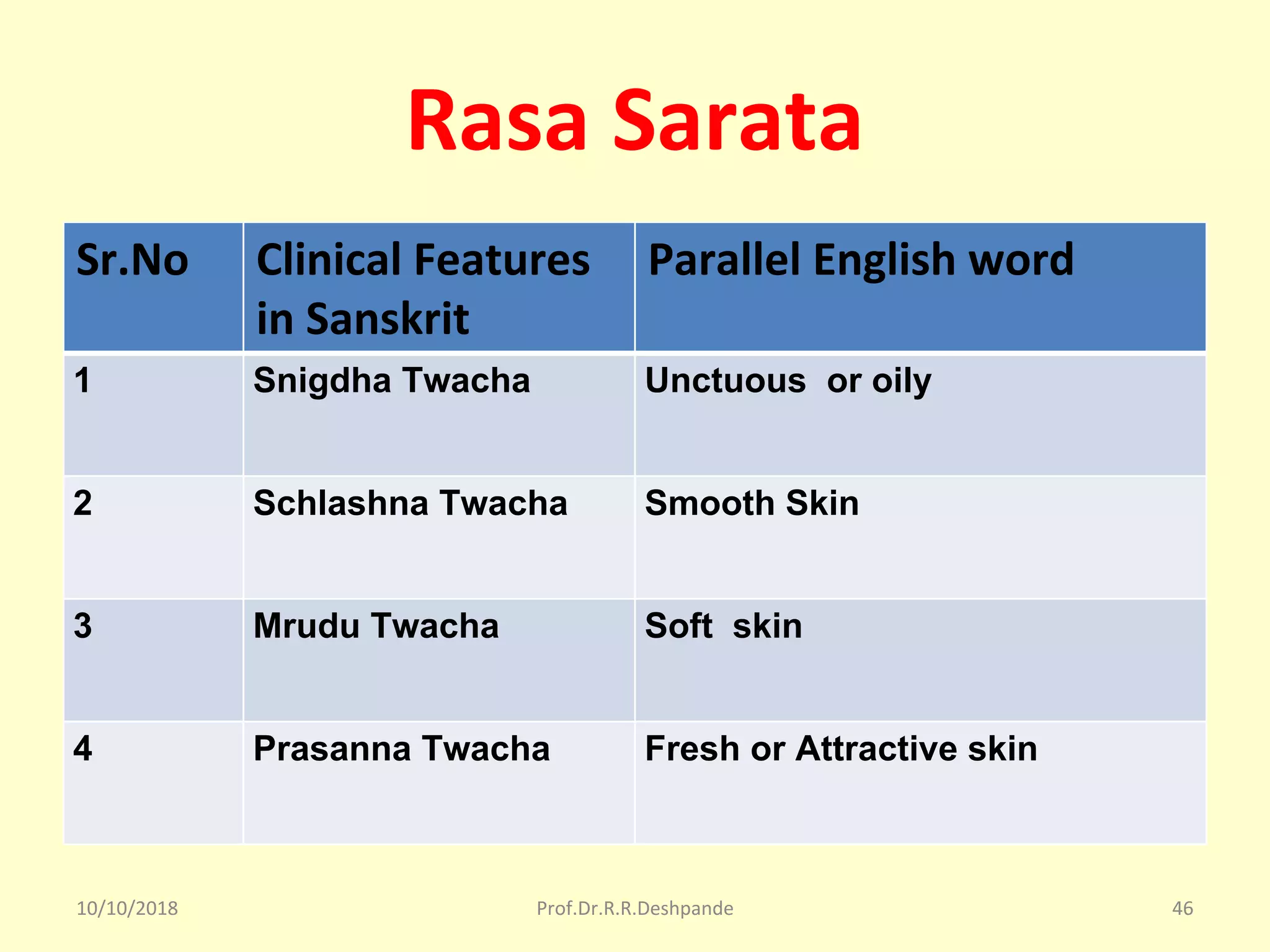 Rasa Sarata

| Sr.No | Clinical Features in Sanskrit | Parallel English word |
|---|---|---|
| 1 | Snigdha Twacha | Unctuous or oily |
| 2 | Schlashna Twacha | Smooth Skin |
| 3 | Mrudu Twacha | Soft skin |
| 4 | Prasanna Twacha | Fresh or Attractive skin |

10/10/2018 Prof.Dr.R.R.Deshpande 46